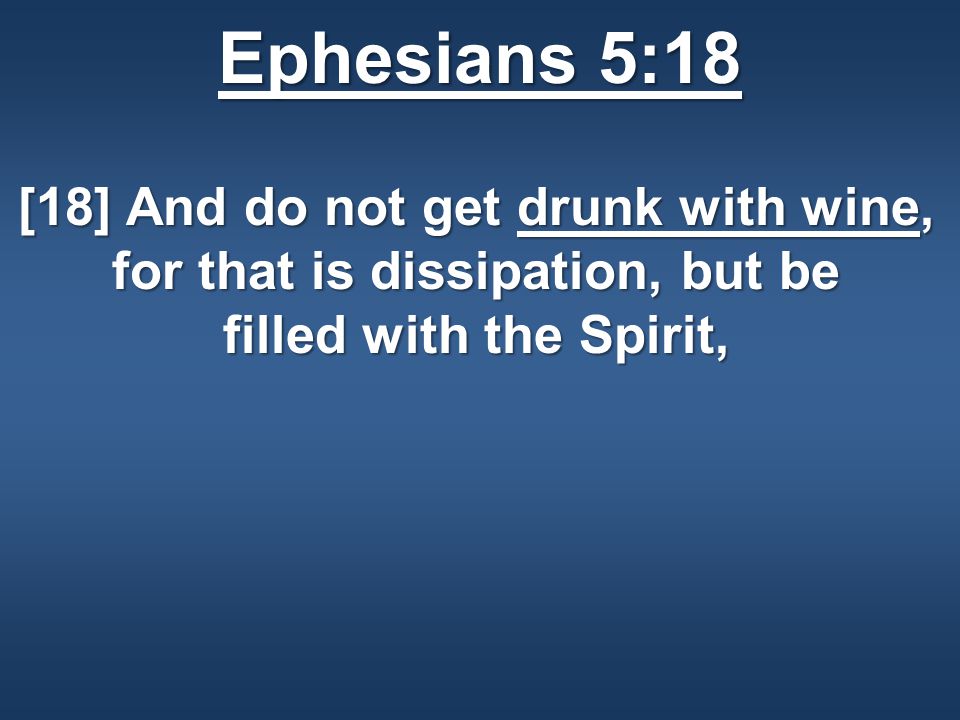 Ephesians 5:18

[18] And do not get drunk with wine, for that is dissipation, but be filled with the Spirit,